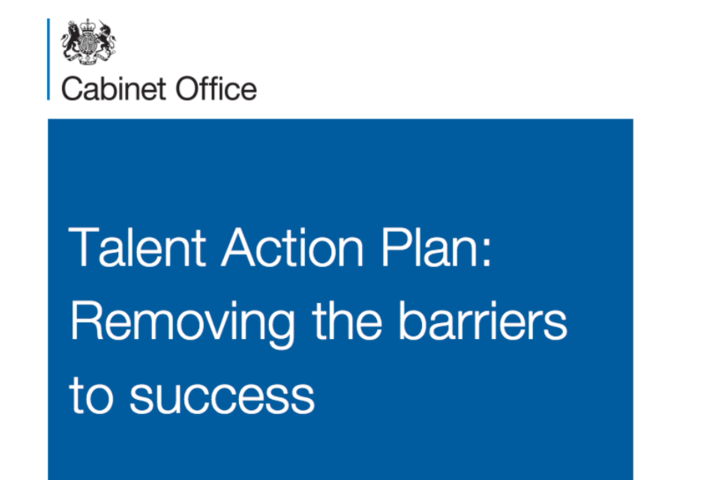 Cabinet Office

Talent Action Plan: Removing the barriers to success